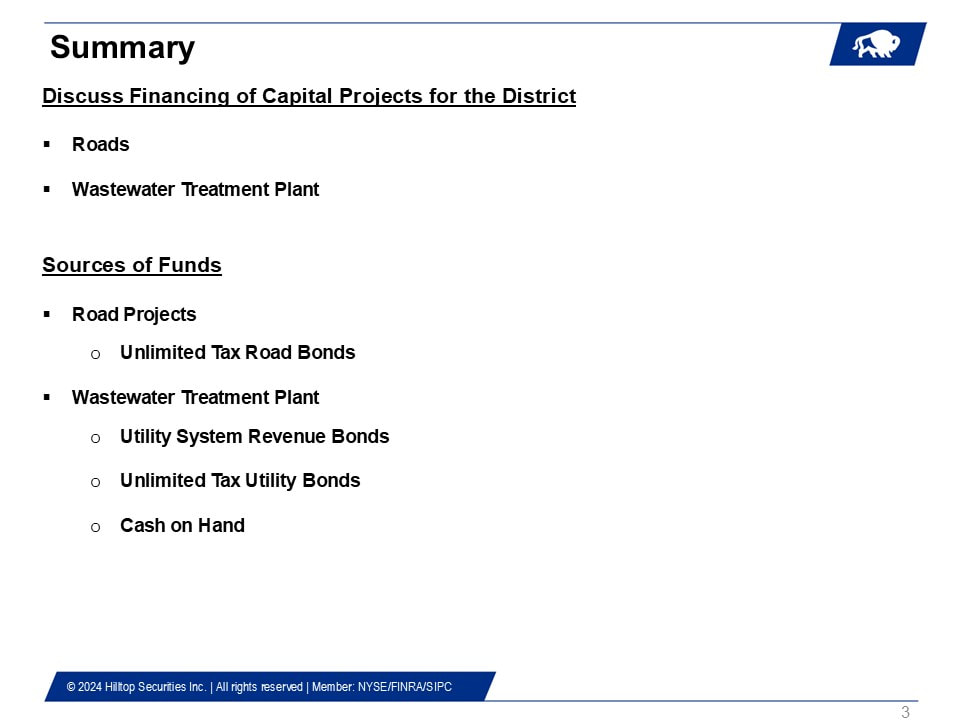 Summary

Discuss Financing of Capital Projects for the District

▪ Roads

▪ Wastewater Treatment Plant

Sources of Funds

▪ Road Projects

o Unlimited Tax Road Bonds

▪ Wastewater Treatment Plant

o Utility System Revenue Bonds

o Unlimited Tax Utility Bonds

o Cash on Hand

© 2024 Hilltop Securities Inc. | All rights reserved | Member: NYSE/FINRA/SIPC

3